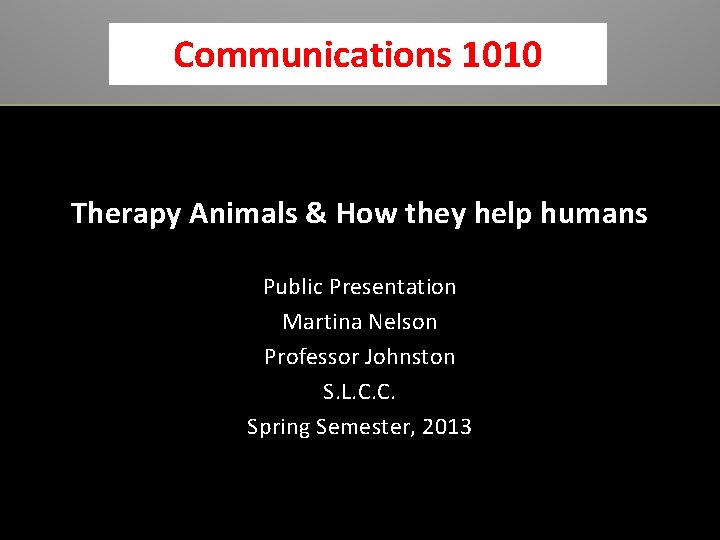 Communications 1010

Therapy Animals & How they help humans

Public Presentation
Martina Nelson
Professor Johnston
S.L.C.C.
Spring Semester, 2013